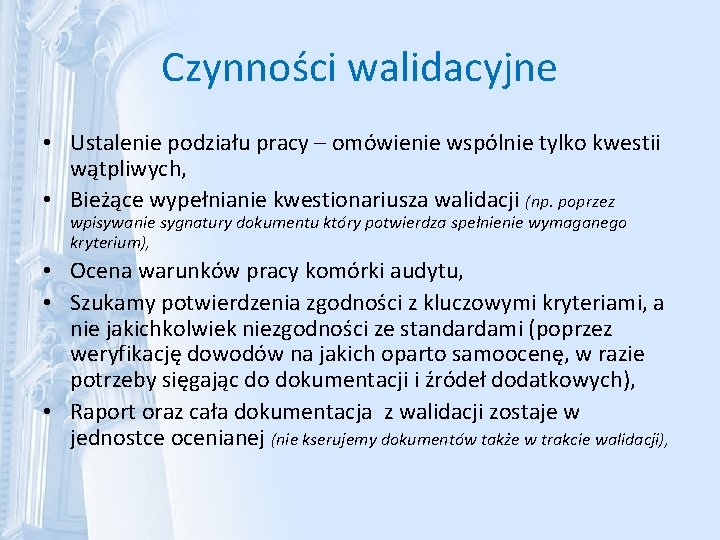 Czynności walidacyjne

• Ustalenie podziału pracy – omówienie wspólnie tylko kwestii wątpliwych,
• Bieżące wypełnianie kwestionariusza walidacji (np. poprzez wpisywanie sygnatury dokumentu który potwierdza spełnienie wymaganego kryterium),
• Ocena warunków pracy komórki audytu,
• Szukamy potwierdzenia zgodności z kluczowymi kryteriami, a nie jakichkolwiek niezgodności ze standardami (poprzez weryfikację dowodów na jakich oparto samoocenę, w razie potrzeby sięgając do dokumentacji i źródeł dodatkowych),
• Raport oraz cała dokumentacja z walidacji zostaje w jednostce ocenianej (nie kserujemy dokumentów także w trakcie walidacji),